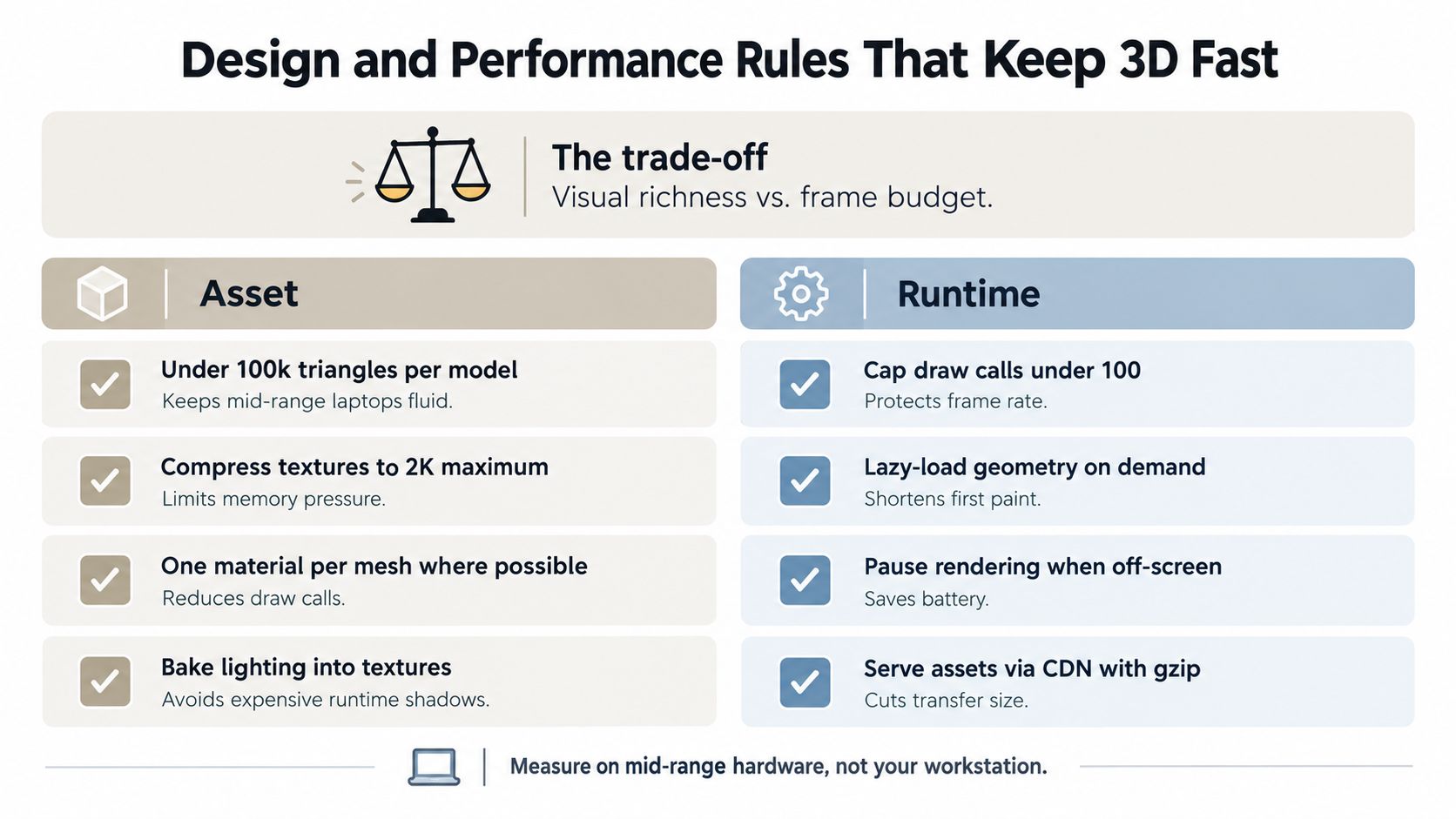 Design and Performance Rules That Keep 3D Fast

The trade-off
Visual richness vs. frame budget.

Asset

Under 100k triangles per model
Keeps mid-range laptops fluid.

Compress textures to 2K maximum
Limits memory pressure.

One material per mesh where possible
Reduces draw calls.

Bake lighting into textures
Avoids expensive runtime shadows.

Runtime

Cap draw calls under 100
Protects frame rate.

Lazy-load geometry on demand
Shortens first paint.

Pause rendering when off-screen
Saves battery.

Serve assets via CDN with gzip
Cuts transfer size.

Measure on mid-range hardware, not your workstation.